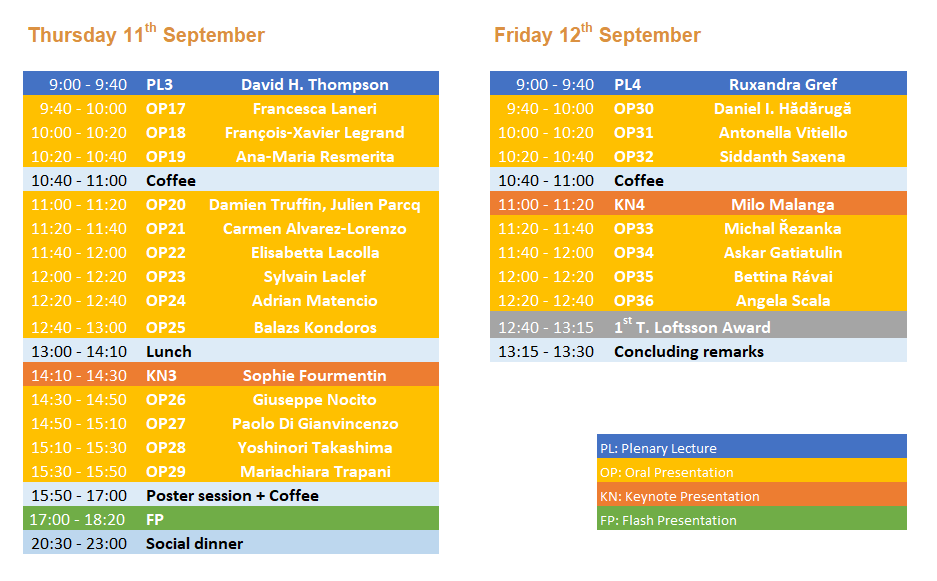 Thursday 11$^{th}$ September

| | | |
|---|---|---|
| 9:00 - 9:40 | PL3 | David H. Thompson |
| 9:40 - 10:00 | OP17 | Francesca Laneri |
| 10:00 - 10:20 | OP18 | François-Xavier Legrand |
| 10:20 - 10:40 | OP19 | Ana-Maria Resmerita |
| 10:40 - 11:00 | Coffee | |
| 11:00 - 11:20 | OP20 | Damien Truffin, Julien Parcq |
| 11:20 - 11:40 | OP21 | Carmen Alvarez-Lorenzo |
| 11:40 - 12:00 | OP22 | Elisabetta Lacolla |
| 12:00 - 12:20 | OP23 | Sylvain Laclef |
| 12:20 - 12:40 | OP24 | Adrian Matencio |
| 12:40 - 13:00 | OP25 | Balazs Kondoros |
| 13:00 - 14:10 | Lunch | |
| 14:10 - 14:30 | KN3 | Sophie Fourmentin |
| 14:30 - 14:50 | OP26 | Giuseppe Nocito |
| 14:50 - 15:10 | OP27 | Paolo Di Gianvincenzo |
| 15:10 - 15:30 | OP28 | Yoshinori Takashima |
| 15:30 - 15:50 | OP29 | Mariachiara Trapani |
| 15:50 - 17:00 | Poster session + Coffee | |
| 17:00 - 18:20 | FP | |
| 20:30 - 23:00 | Social dinner | |

Friday 12$^{th}$ September

| | | |
|---|---|---|
| 9:00 - 9:40 | PL4 | Ruxandra Gref |
| 9:40 - 10:00 | OP30 | Daniel I. Hădărugă |
| 10:00 - 10:20 | OP31 | Antonella Vitiello |
| 10:20 - 10:40 | OP32 | Siddanth Saxena |
| 10:40 - 11:00 | Coffee | |
| 11:00 - 11:20 | KN4 | Milo Malanga |
| 11:20 - 11:40 | OP33 | Michal Řezanka |
| 11:40 - 12:00 | OP34 | Askar Gatiatulin |
| 12:00 - 12:20 | OP35 | Bettina Rávai |
| 12:20 - 12:40 | OP36 | Angela Scala |
| 12:40 - 13:15 | 1$^{st}$ T. Loftsson Award | |
| 13:15 - 13:30 | Concluding remarks | |

PL: Plenary Lecture
OP: Oral Presentation
KN: Keynote Presentation
FP: Flash Presentation